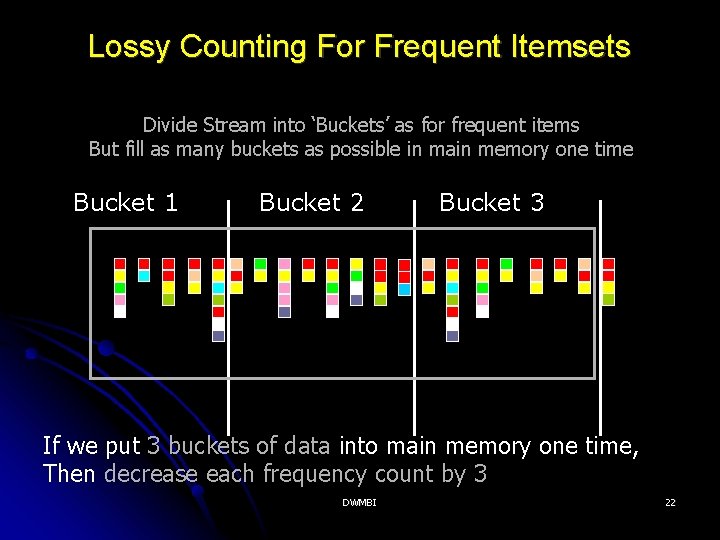 Lossy Counting For Frequent Itemsets

Divide Stream into 'Buckets' as for frequent items
But fill as many buckets as possible in main memory one time

Bucket 1

Bucket 2

Bucket 3

If we put 3 buckets of data into main memory one time,
Then decrease each frequency count by 3

DWMBI

22